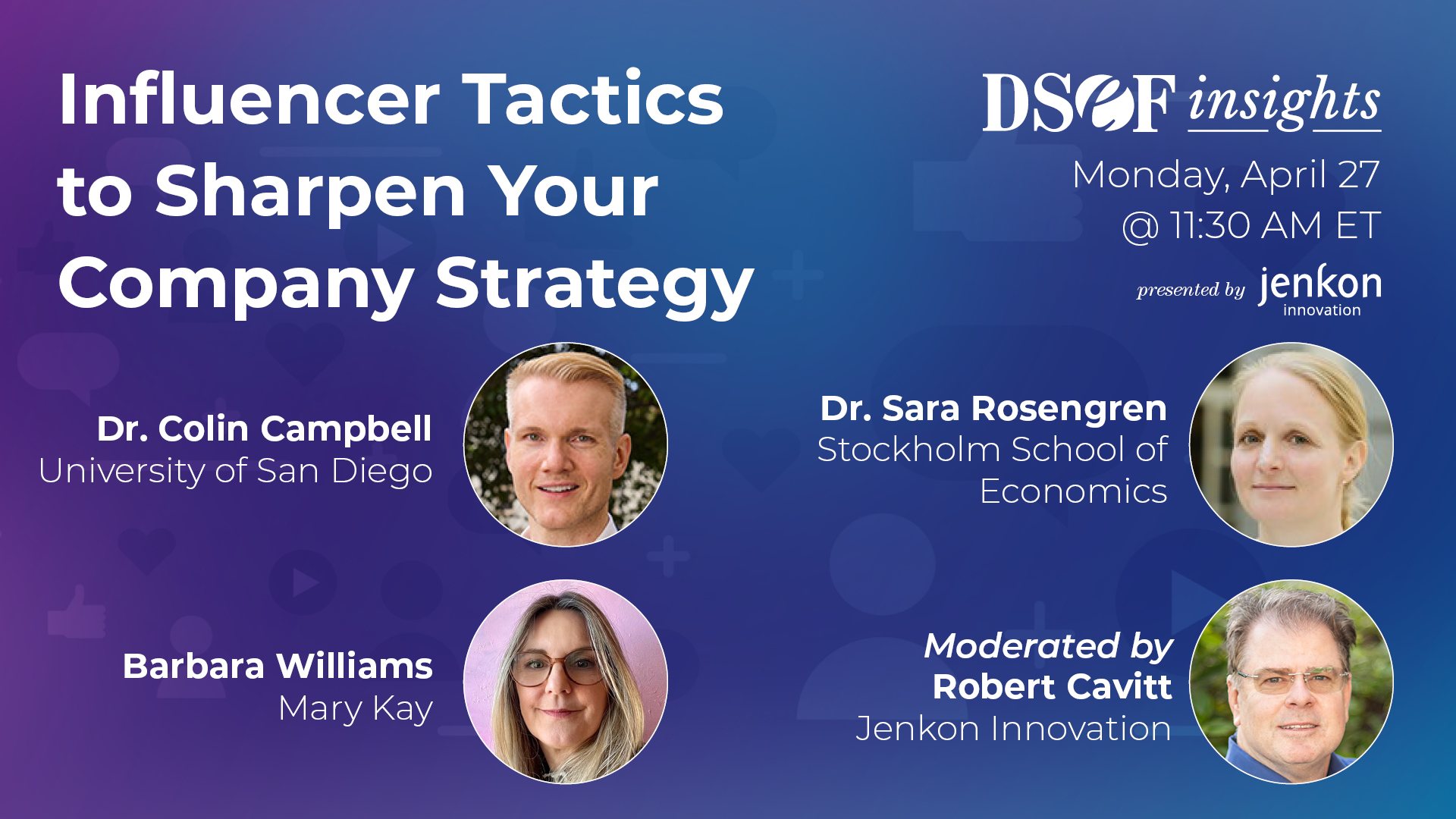 Influencer Tactics to Sharpen Your Company Strategy

DSEF insights
Monday, April 27
@ 11:30 AM ET
presented by jenkon innovation

Dr. Colin Campbell
University of San Diego

Dr. Sara Rosengren
Stockholm School of Economics

Barbara Williams
Mary Kay

Moderated by
Robert Cavitt
Jenkon Innovation